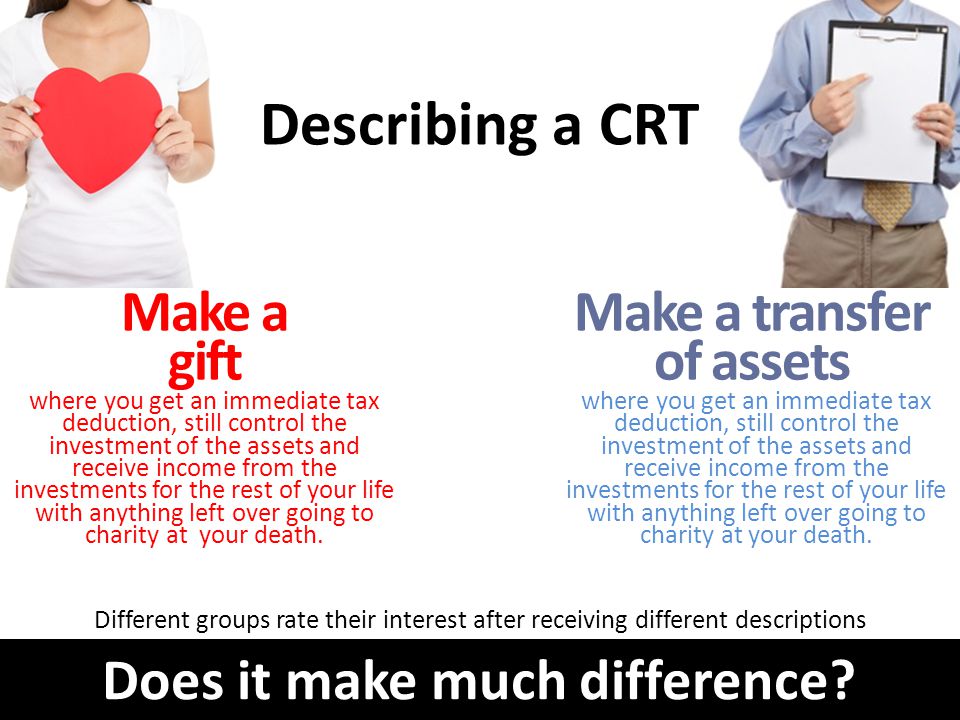 Describing a CRT

Make a gift

where you get an immediate tax deduction, still control the investment of the assets and receive income from the investments for the rest of your life with anything left over going to charity at your death.

Make a transfer of assets

where you get an immediate tax deduction, still control the investment of the assets and receive income from the investments for the rest of your life with anything left over going to charity at your death.

Different groups rate their interest after receiving different descriptions

Does it make much difference?